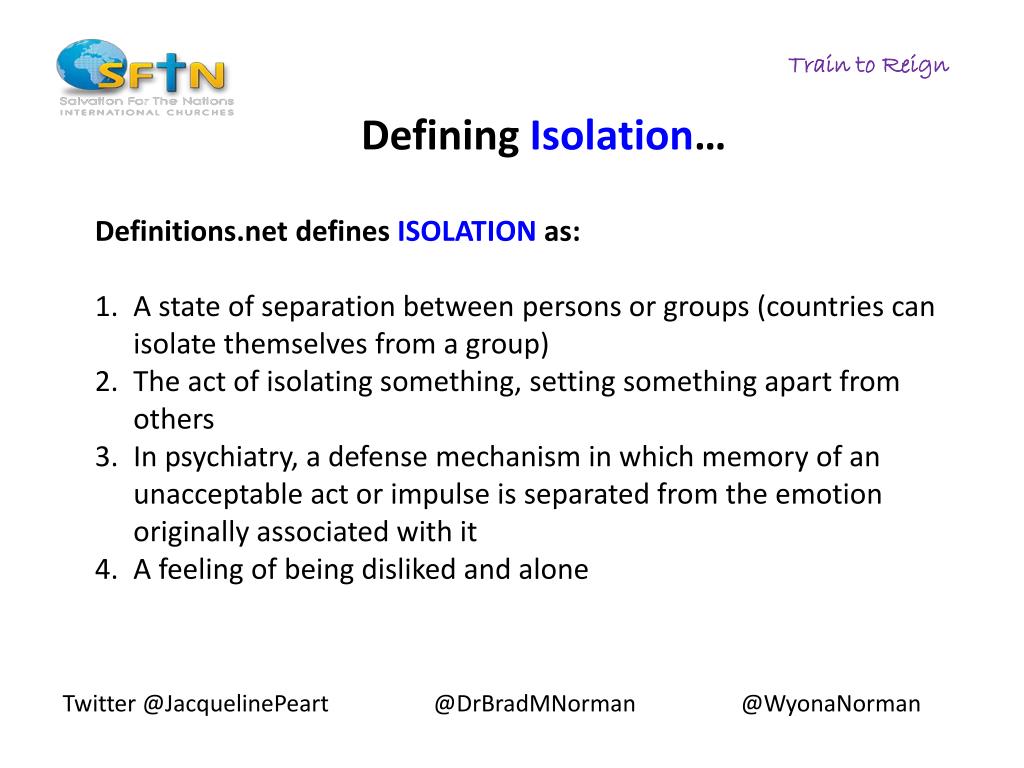 SFTN
Salvation For The Nations
INTERNATIONAL CHURCHES

Train to Reign

Defining Isolation…

Definitions.net defines ISOLATION as:

1. A state of separation between persons or groups (countries can isolate themselves from a group)
2. The act of isolating something, setting something apart from others
3. In psychiatry, a defense mechanism in which memory of an unacceptable act or impulse is separated from the emotion originally associated with it
4. A feeling of being disliked and alone

Twitter @JacquelinePeart @DrBradMNorman @WyonaNorman